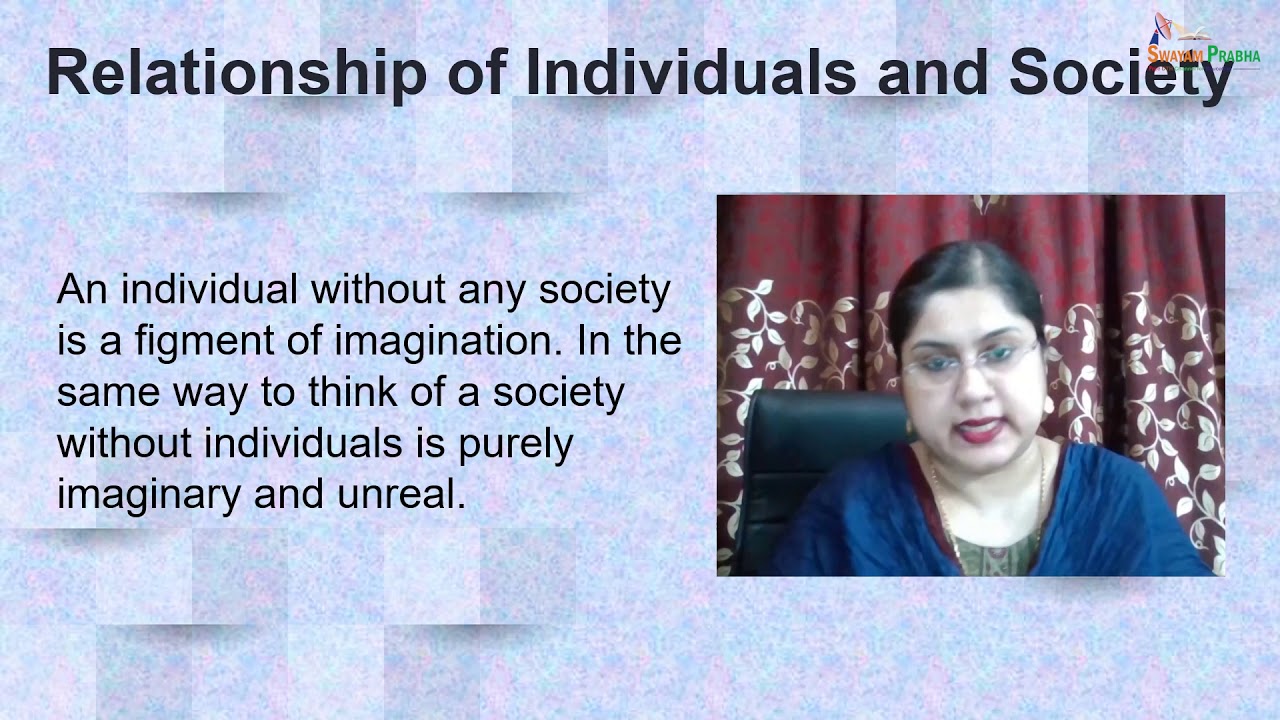 SWAYAM PRABHA

Relationship of Individuals and Society

An individual without any society is a figment of imagination. In the same way to think of a society without individuals is purely imaginary and unreal.